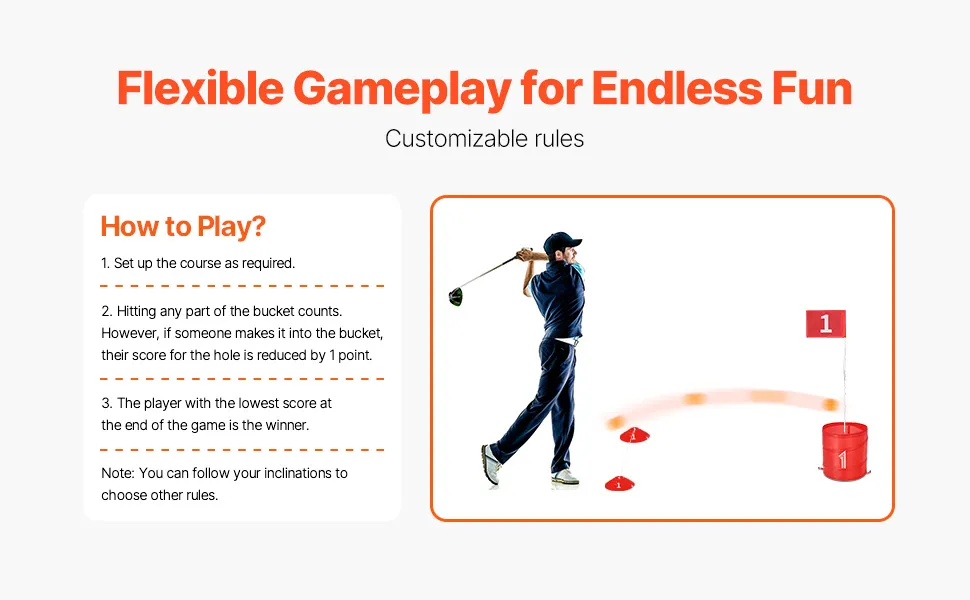 Flexible Gameplay for Endless Fun

Customizable rules

How to Play?

1. Set up the course as required.

2. Hitting any part of the bucket counts. However, if someone makes it into the bucket, their score for the hole is reduced by 1 point.

3. The player with the lowest score at the end of the game is the winner.

Note: You can follow your inclinations to choose other rules.

1

1

1

1